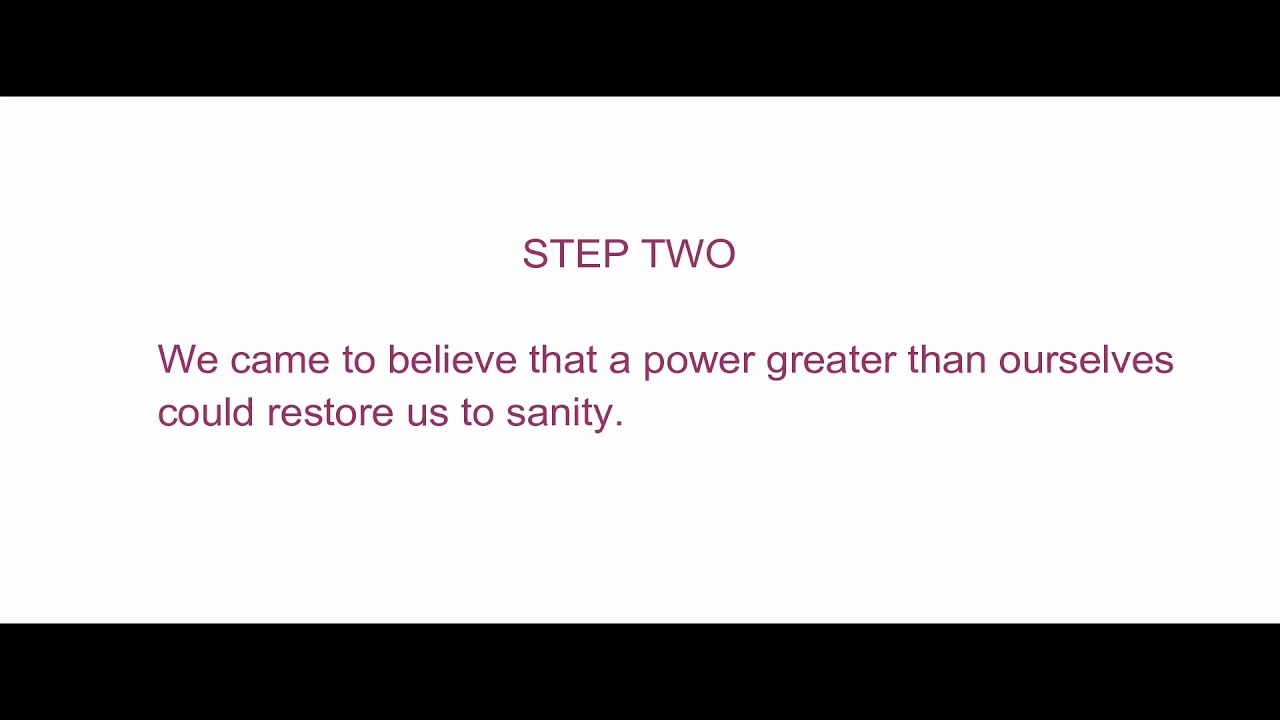 STEP TWO

We came to believe that a power greater than ourselves could restore us to sanity.